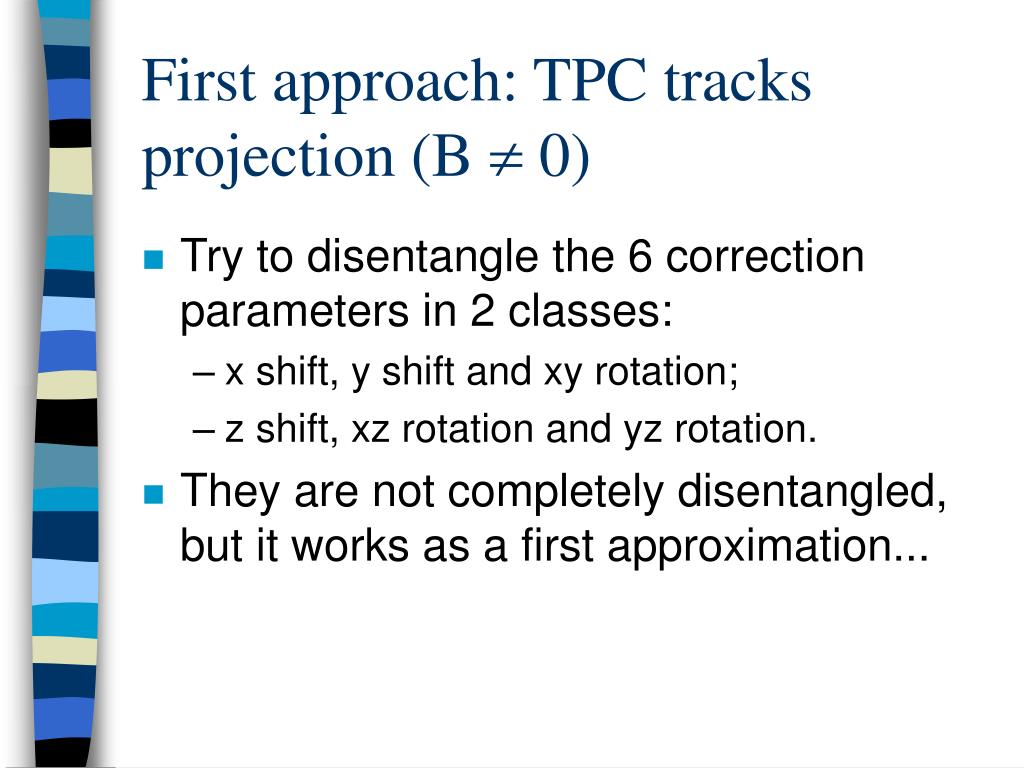 First approach: TPC tracks projection (B $\neq$ 0)

Try to disentangle the 6 correction parameters in 2 classes:
– x shift, y shift and xy rotation;
– z shift, xz rotation and yz rotation.

They are not completely disentangled, but it works as a first approximation...